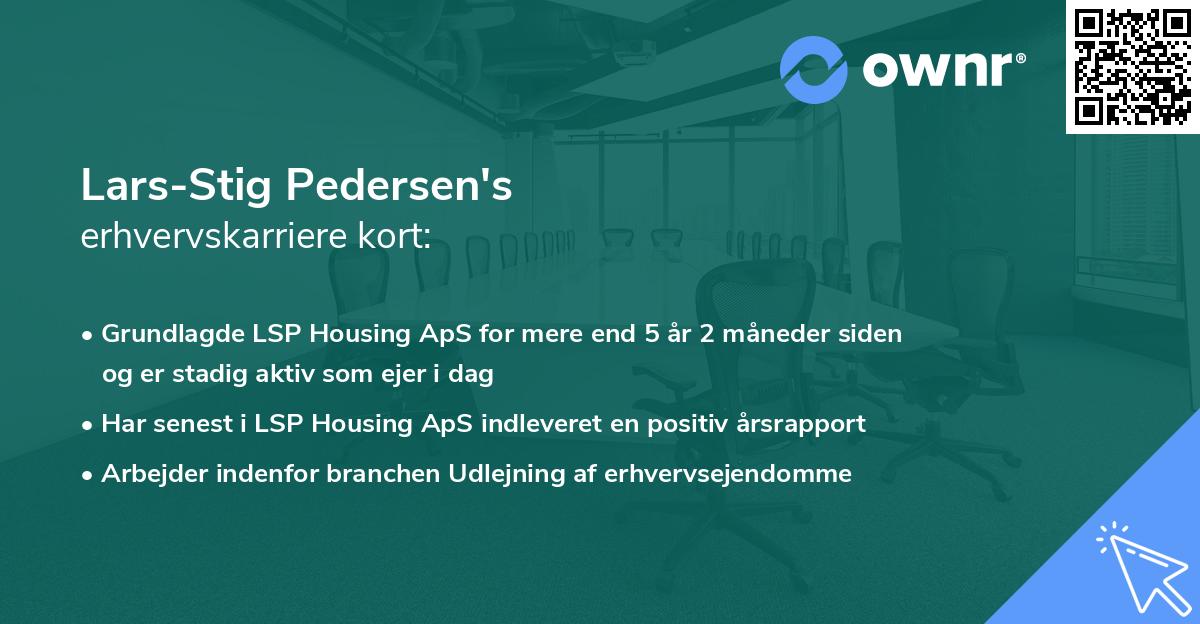 ownr®

Lars-Stig Pedersen's
erhvervskarriere kort:

• Grundlagde LSP Housing ApS for mere end 5 år 2 måneder siden og er stadig aktiv som ejer i dag
• Har senest i LSP Housing ApS indleveret en positiv årsrapport
• Arbejder indenfor branchen Udlejning af erhvervsejendomme